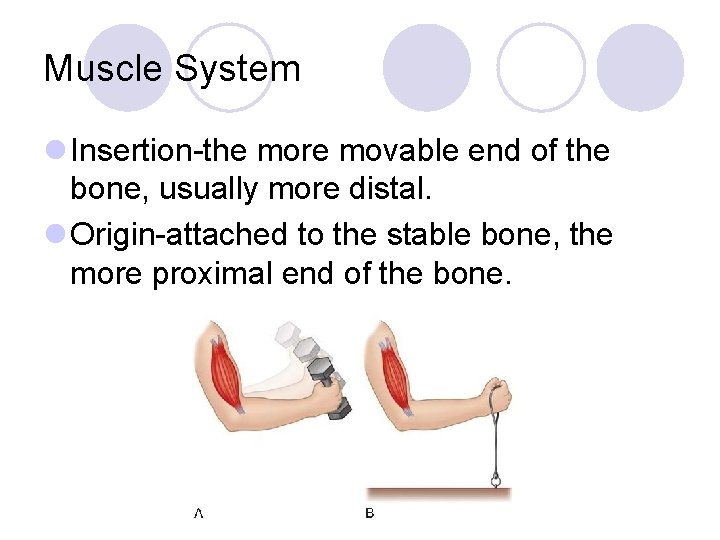 Muscle System

Insertion-the more movable end of the bone, usually more distal.

Origin-attached to the stable bone, the more proximal end of the bone.

A

B